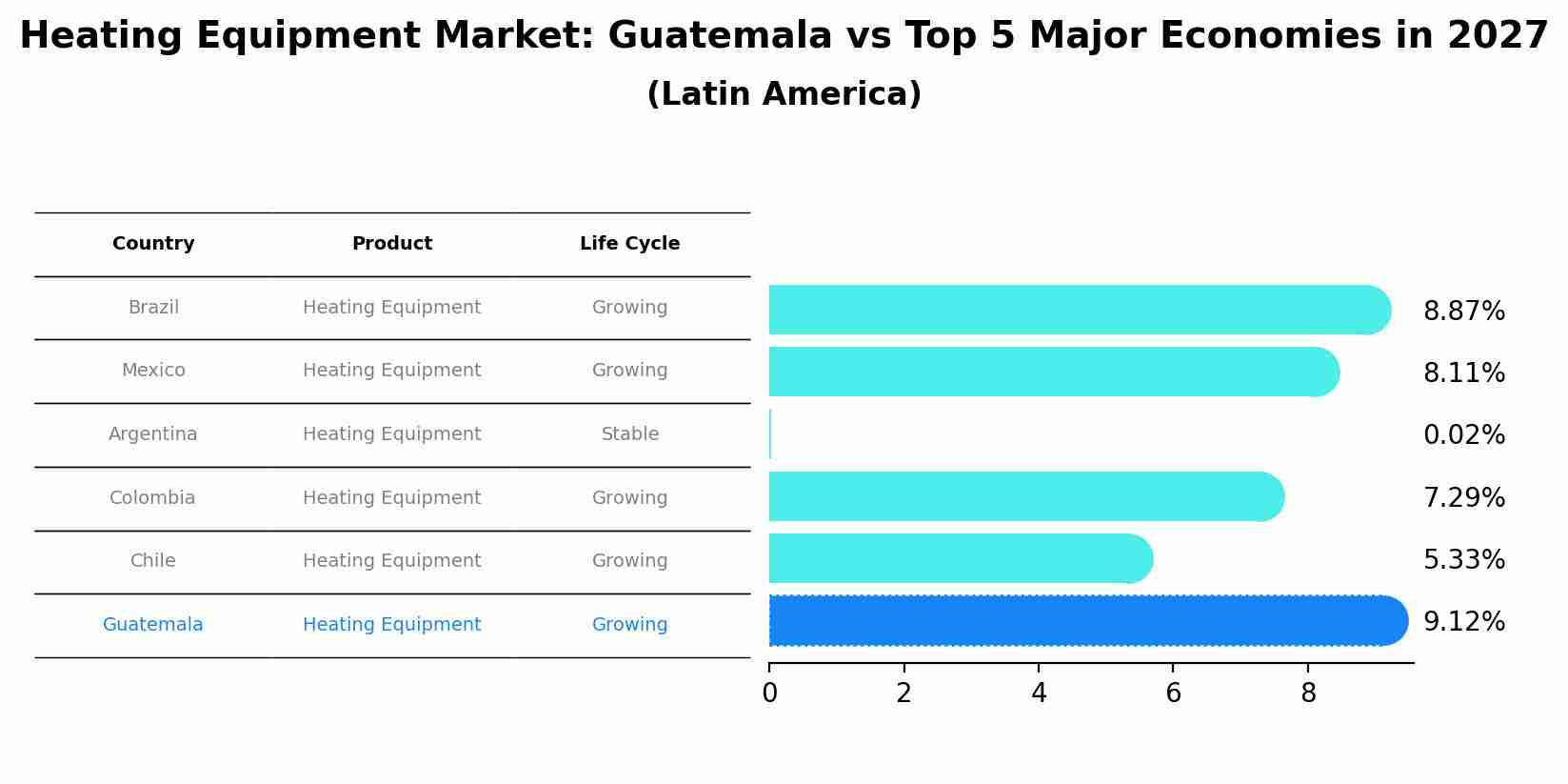 Heating Equipment Market: Guatemala vs Top 5 Major Economies in 2027

(Latin America)

| Country | Product | Life Cycle |
|---|---|---|
| Brazil | Heating Equipment | Growing |
| Mexico | Heating Equipment | Growing |
| Argentina | Heating Equipment | Stable |
| Colombia | Heating Equipment | Growing |
| Chile | Heating Equipment | Growing |
| Guatemala | Heating Equipment | Growing |

8.87%
8.11%
0.02%
7.29%
5.33%
9.12%

0 2 4 6 8